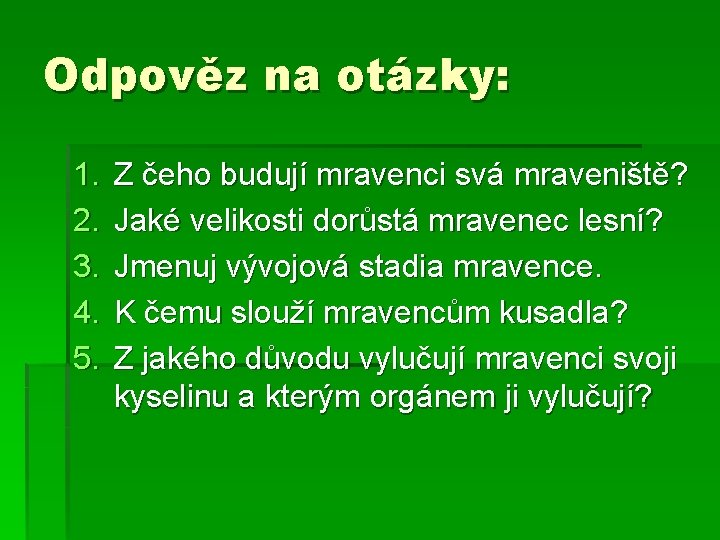 Odpověz na otázky:

1. Z čeho budují mravenci svá mraveniště?
2. Jaké velikosti dorůstá mravenec lesní?
3. Jmenuj vývojová stadia mravence.
4. K čemu slouží mravencům kusadla?
5. Z jakého důvodu vylučují mravenci svoji kyselinu a kterým orgánem ji vylučují?